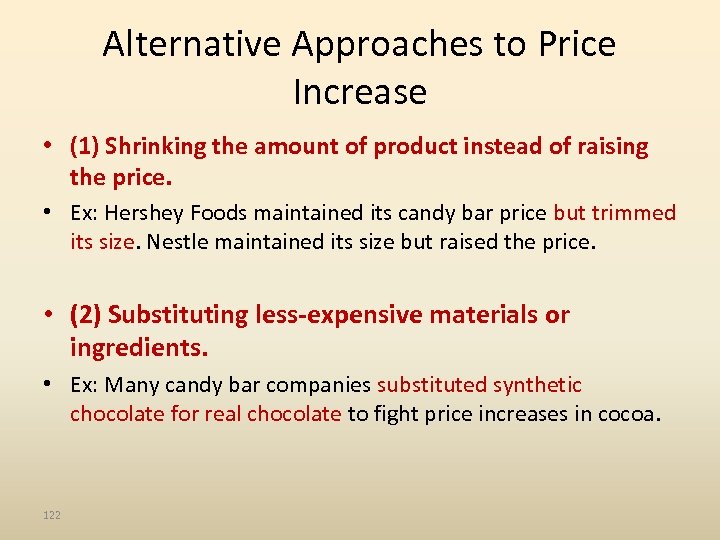 Alternative Approaches to Price Increase

• (1) Shrinking the amount of product instead of raising the price.

• Ex: Hershey Foods maintained its candy bar price but trimmed its size. Nestle maintained its size but raised the price.

• (2) Substituting less-expensive materials or ingredients.

• Ex: Many candy bar companies substituted synthetic chocolate for real chocolate to fight price increases in cocoa.

122